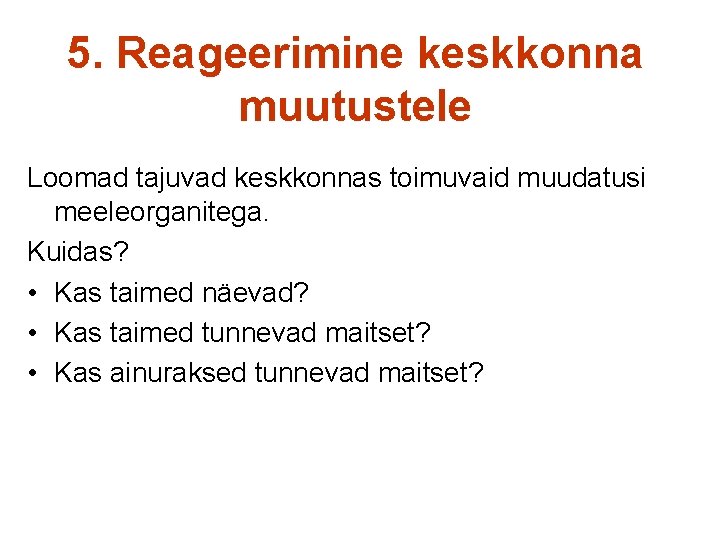 5. Reageerimine keskkonna muutustele

Loomad tajuvad keskkonnas toimuvaid muudatusi meeleorganitega.

Kuidas?

• Kas taimed näevad?
• Kas taimed tunnevad maitset?
• Kas ainuraksed tunnevad maitset?